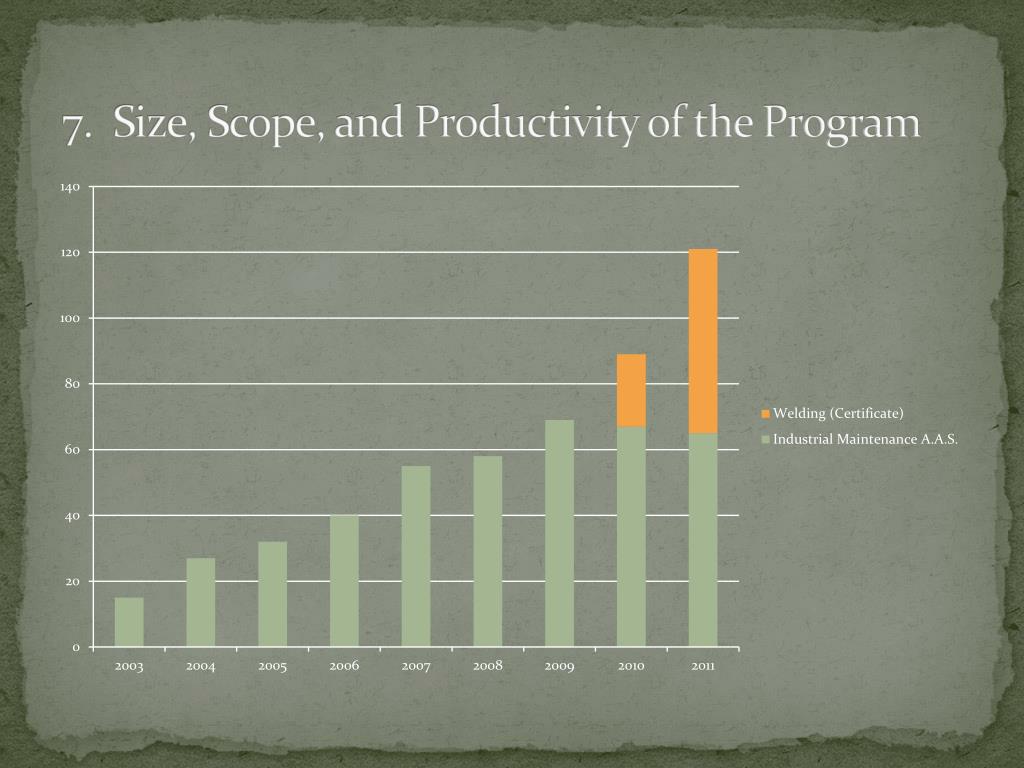 7. Size, Scope, and Productivity of the Program

140
120
100
80
60
40
20
0

2003 2004 2005 2006 2007 2008 2009 2010 2011

Welding (Certificate)
Industrial Maintenance A.A.S.